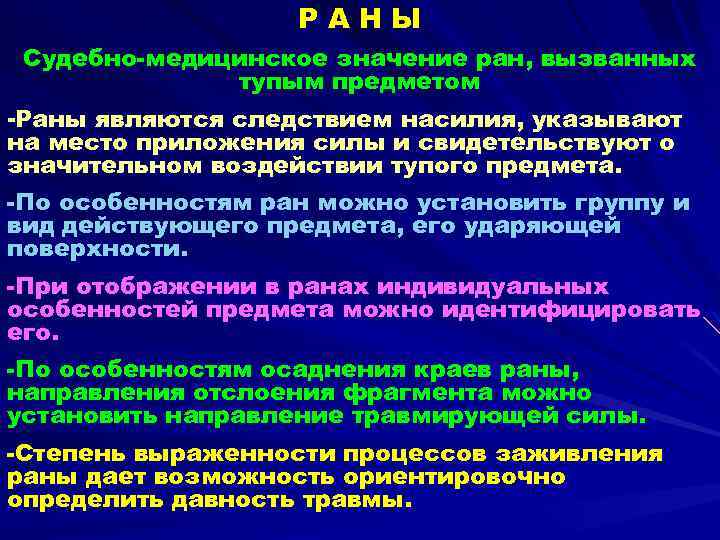 Р А Н Ы

Судебно-медицинское значение ран, вызванных тупым предметом

-Раны являются следствием насилия, указывают на место приложения силы и свидетельствуют о значительном воздействии тупого предмета.

-По особенностям ран можно установить группу и вид действующего предмета, его ударяющей поверхности.

-При отображении в ранах индивидуальных особенностей предмета можно идентифицировать его.

-По особенностям осаднения краев раны, направления отслоения фрагмента можно установить направление травмирующей силы.

-Степень выраженности процессов заживления раны дает возможность ориентировочно определить давность травмы.